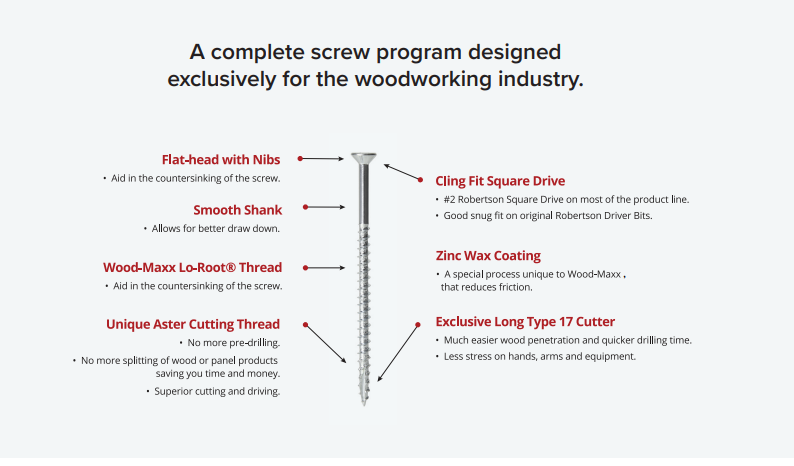 A complete screw program designed exclusively for the woodworking industry.

Flat-head with Nibs
• Aid in the countersinking of the screw.

Smooth Shank
• Allows for better draw down.

Wood-Maxx Lo-Root® Thread
• Aid in the countersinking of the screw.

Unique Aster Cutting Thread
• No more pre-drilling.
• No more splitting of wood or panel products saving you time and money.
• Superior cutting and driving.

Cling Fit Square Drive
• #2 Robertson Square Drive on most of the product line.
• Good snug fit on original Robertson Driver Bits.

Zinc Wax Coating
• A special process unique to Wood-Maxx , that reduces friction.

Exclusive Long Type 17 Cutter
• Much easier wood penetration and quicker drilling time.
• Less stress on hands, arms and equipment.